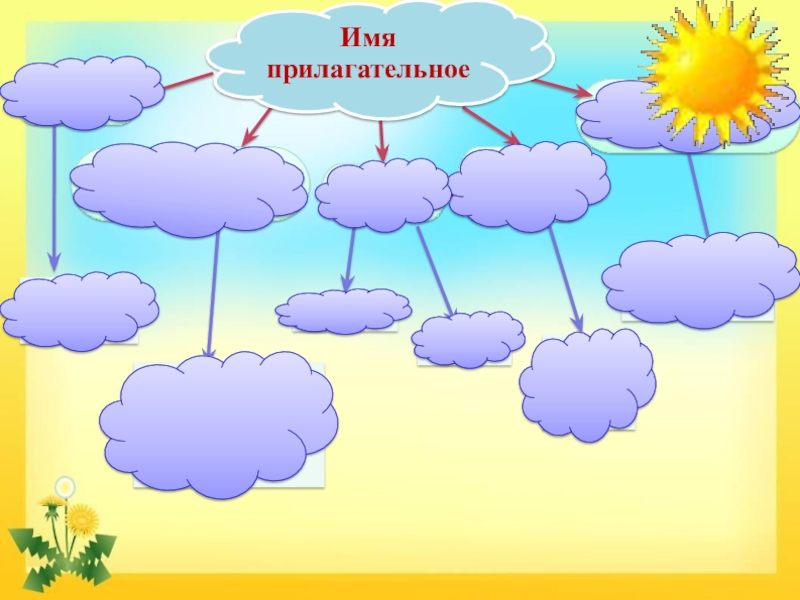 Имя прилагательное